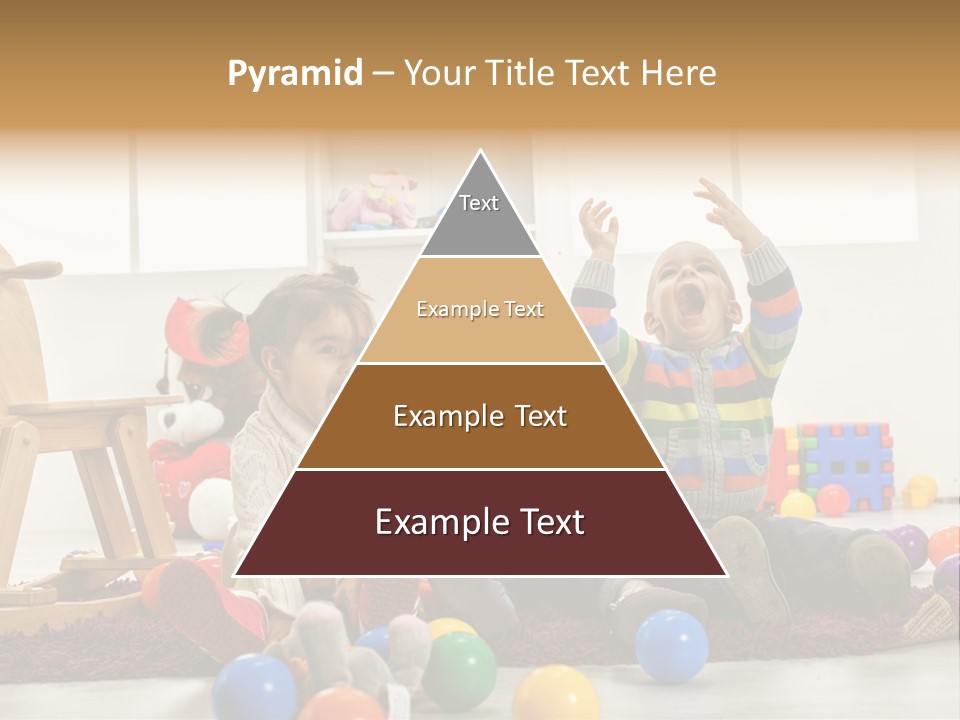 Pyramid – Your Title Text Here

Text

Example Text

Example Text

Example Text